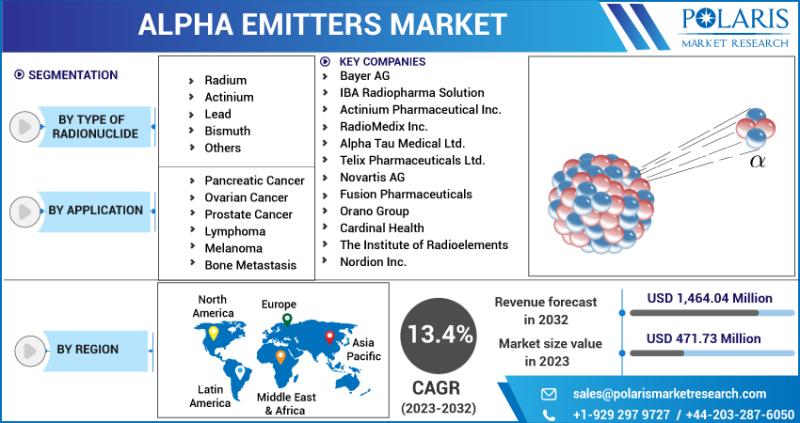 ALPHA EMITTERS MARKET

POLARIS
MARKET RESEARCH

SEGMENTATION

BY TYPE OF RADIONUCLIDE

- Radium
- Actinium
- Lead
- Bismuth
- Others

BY APPLICATION

- Pancreatic Cancer
- Ovarian Cancer
- Prostate Cancer
- Lymphoma
- Melanoma
- Bone Metastasis

KEY COMPANIES

- Bayer AG
- IBA Radiopharma Solution
- Actinium Pharmaceutical Inc.
- RadioMedix Inc.
- Alpha Tau Medical Ltd.
- Telix Pharmaceuticals Ltd.
- Novartis AG
- Fusion Pharmaceuticals
- Orano Group
- Cardinal Health
- The Institute of Radioelements
- Nordion Inc.

$\alpha$

BY REGION

North America
Europe
Asia Pacific
Latin America
Middle East & Africa

13.4%

CAGR
(2023-2032)

Revenue forecast in 2032
USD 1,464.04 Million

Market size value in 2023
USD 471.73 Million

sales@polarismarketresearch.com
+1-929 297 9727 / +44-203-287-6050